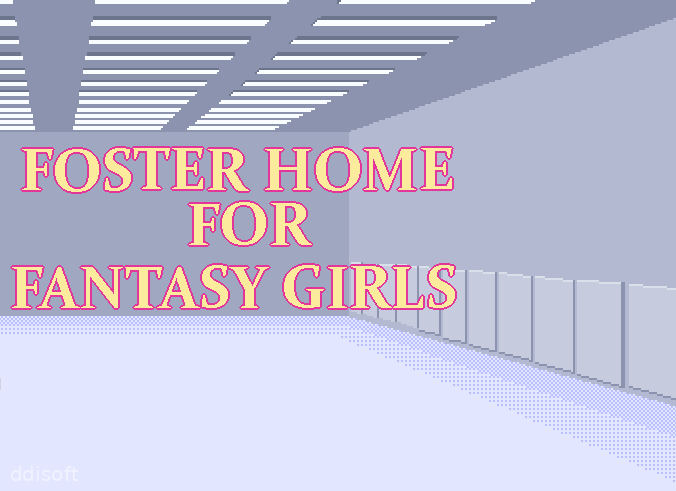 FOSTER HOME
FOR
FANTASY GIRLS

ddisoft